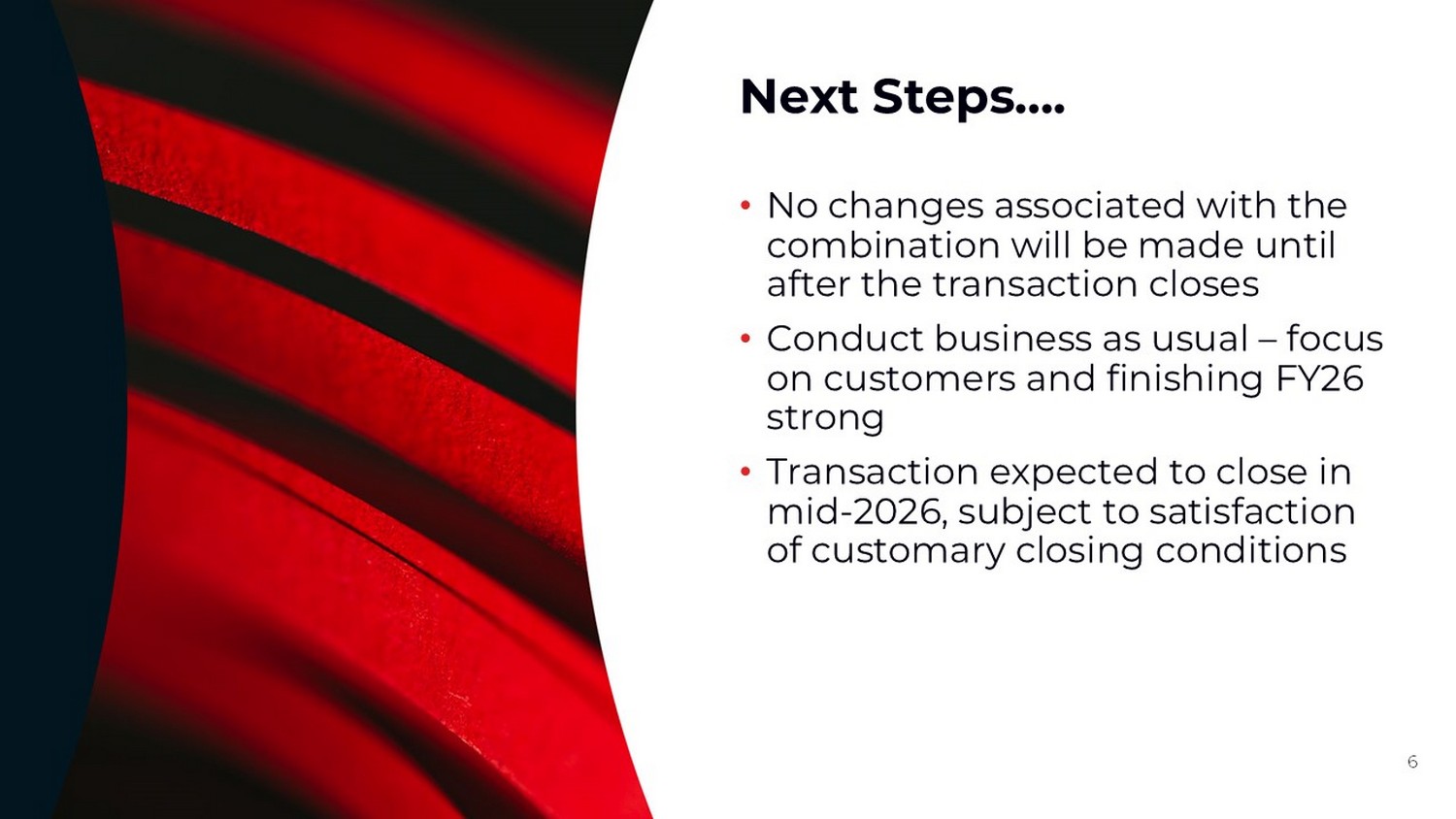 Next Steps....

• No changes associated with the combination will be made until after the transaction closes

• Conduct business as usual – focus on customers and finishing FY26 strong

• Transaction expected to close in mid-2026, subject to satisfaction of customary closing conditions

6